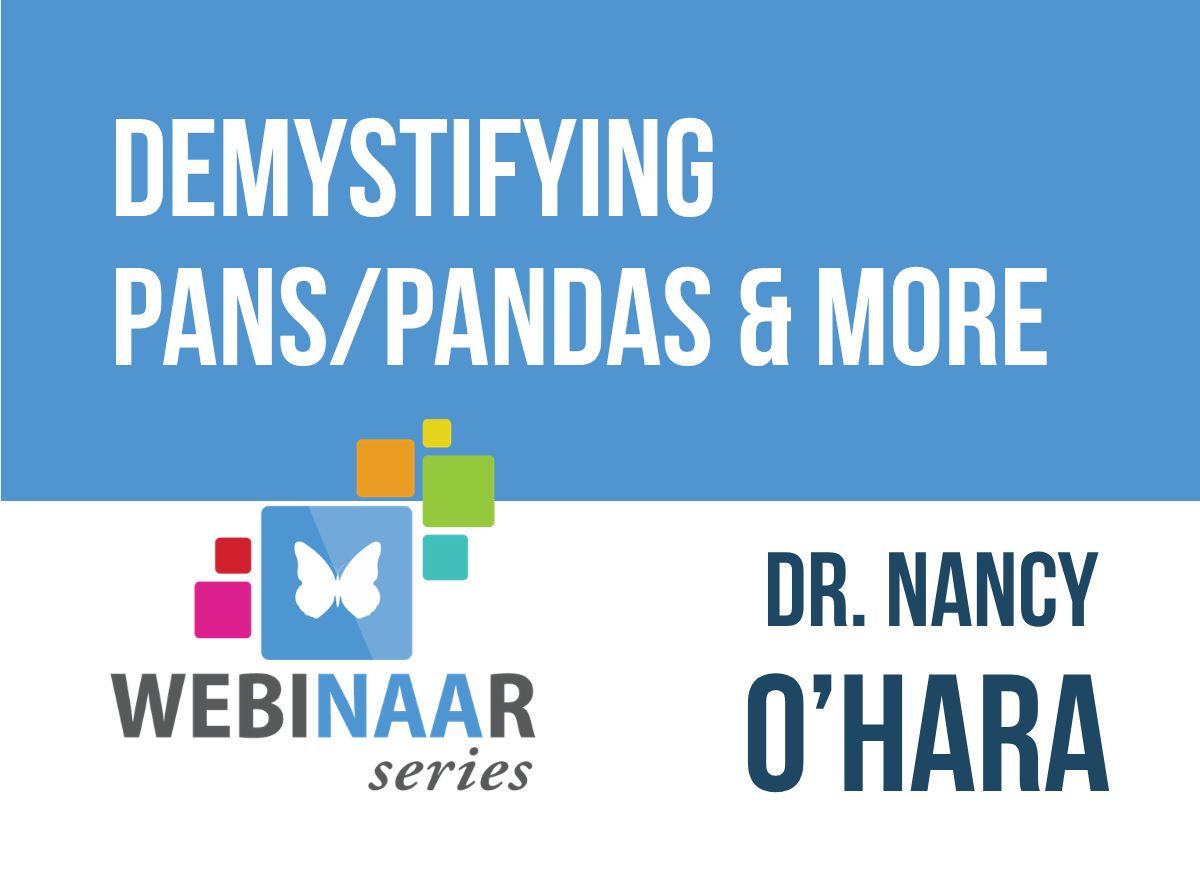 DEMYSTIFYING PANS/PANDAS & MORE

WEBINAAR series

DR. NANCY O'HARA